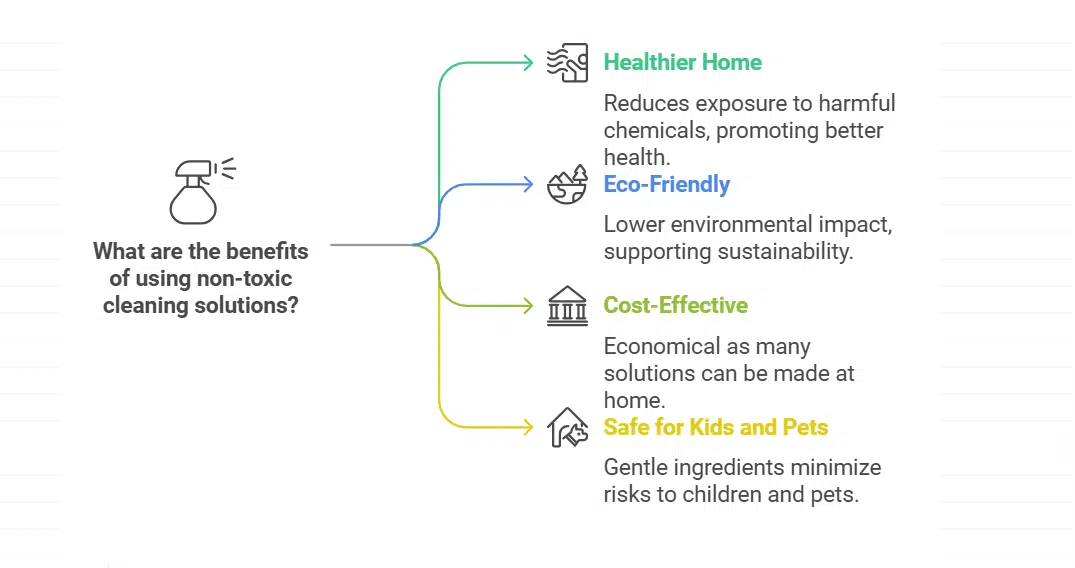 What are the benefits of using non-toxic cleaning solutions?

Healthier Home

Reduces exposure to harmful chemicals, promoting better health.

Eco-Friendly

Lower environmental impact, supporting sustainability.

Cost-Effective

Economical as many solutions can be made at home.

Safe for Kids and Pets

Gentle ingredients minimize risks to children and pets.